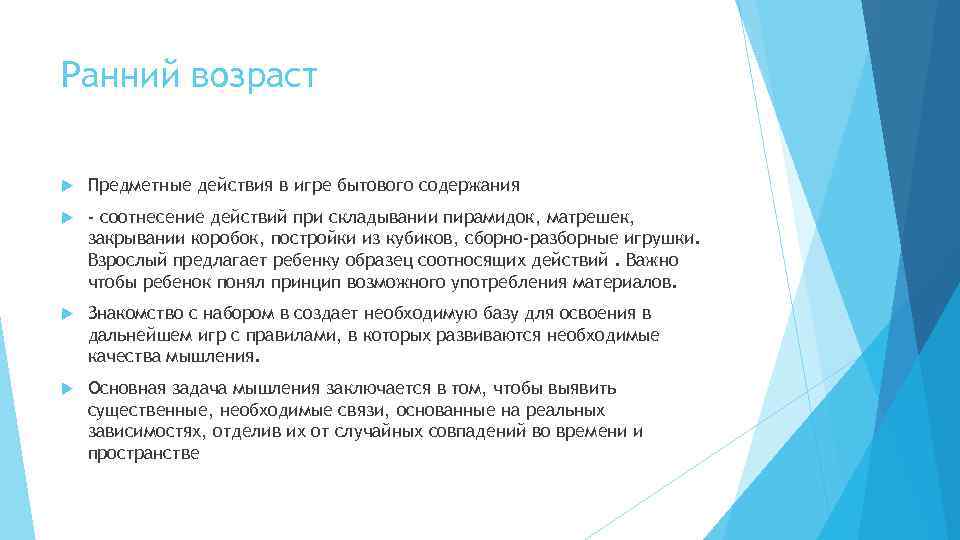 Ранний возраст

Предметные действия в игре бытового содержания

- соотнесение действий при складывании пирамидок, матрешек, закрывании коробок, постройки из кубиков, сборно-разборные игрушки. Взрослый предлагает ребенку образец соотносящих действий . Важно чтобы ребенок понял принцип возможного употребления материалов.

Знакомство с набором в создает необходимую базу для освоения в дальнейшем игр с правилами, в которых развиваются необходимые качества мышления.

Основная задача мышления заключается в том, чтобы выявить существенные, необходимые связи, основанные на реальных зависимостях, отделив их от случайных совпадений во времени и пространстве